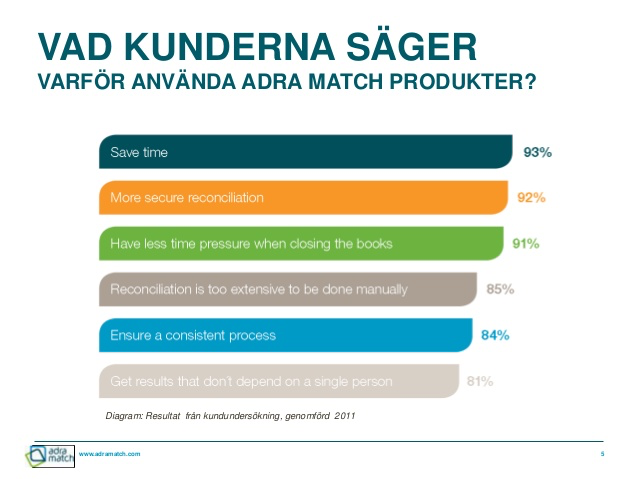 VAD KUNDERNA SÄGER
VARFÖR ANVÄNDA ADRA MATCH PRODUKTER?

Save time 93%

More secure reconciliation 92%

Have less time pressure when closing the books 91%

Reconciliation is too extensive to be done manually 85%

Ensure a consistent process 84%

Get results that don't depend on a single person 81%

Diagram: Resultat från kundundersökning, genomförd 2011

adra match

www.adramatch.com

5